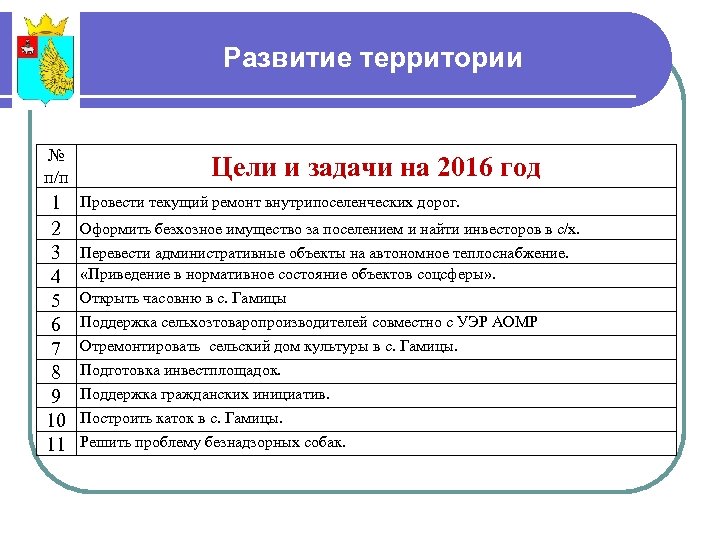 Развитие территории

| № п/п | Цели и задачи на 2016 год |
|---|---|
| 1 | Провести текущий ремонт внутрипоселенческих дорог. |
| 2 | Оформить безхозное имущество за поселением и найти инвесторов в с/х. |
| 3 | Перевести административные объекты на автономное теплоснабжение. |
| 4 | «Приведение в нормативное состояние объектов соцсферы». |
| 5 | Открыть часовню в с. Гамицы |
| 6 | Поддержка сельхозтоваропроизводителей совместно с УЭР АОМР |
| 7 | Отремонтировать сельский дом культуры в с. Гамицы. |
| 8 | Подготовка инвестплощадок. |
| 9 | Поддержка гражданских инициатив. |
| 10 | Построить каток в с. Гамицы. |
| 11 | Решить проблему безнадзорных собак. |